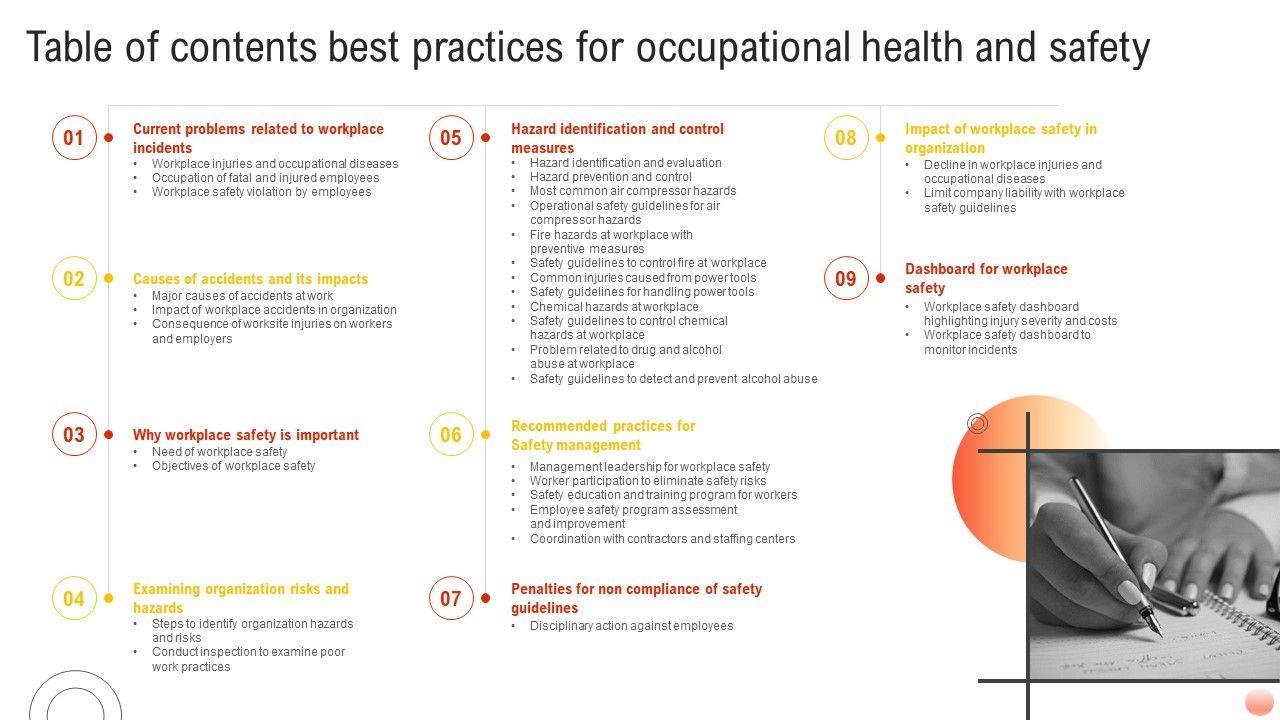 Table of contents best practices for occupational health and safety

01
Current problems related to workplace incidents
• Workplace injuries and occupational diseases
• Occupation of fatal and injured employees
• Workplace safety violation by employees

02
Causes of accidents and its impacts
• Major causes of accidents at work
• Impact of workplace accidents in organization
• Consequence of worksite injuries on workers and employers

03
Why workplace safety is important
• Need of workplace safety
• Objectives of workplace safety

04
Examining organization risks and hazards
• Steps to identify organization hazards and risks
• Conduct inspection to examine poor work practices

05
Hazard identification and control measures
• Hazard identification and evaluation
• Hazard prevention and control
• Most common air compressor hazards
• Operational safety guidelines for air compressor hazards
• Fire hazards at workplace with preventive measures
• Safety guidelines to control fire at workplace
• Common injuries caused from power tools
• Safety guidelines for handling power tools
• Chemical hazards at workplace
• Safety guidelines to control chemical hazards at workplace
• Problem related to drug and alcohol abuse at workplace
• Safety guidelines to detect and prevent alcohol abuse

06
Recommended practices for Safety management
• Management leadership for workplace safety
• Worker participation to eliminate safety risks
• Safety education and training program for workers
• Employee safety program assessment and improvement
• Coordination with contractors and staffing centers

07
Penalties for non compliance of safety guidelines
• Disciplinary action against employees

08
Impact of workplace safety in organization
• Decline in workplace injuries and occupational diseases
• Limit company liability with workplace safety guidelines

09
Dashboard for workplace safety
• Workplace safety dashboard highlighting injury severity and costs
• Workplace safety dashboard to monitor incidents